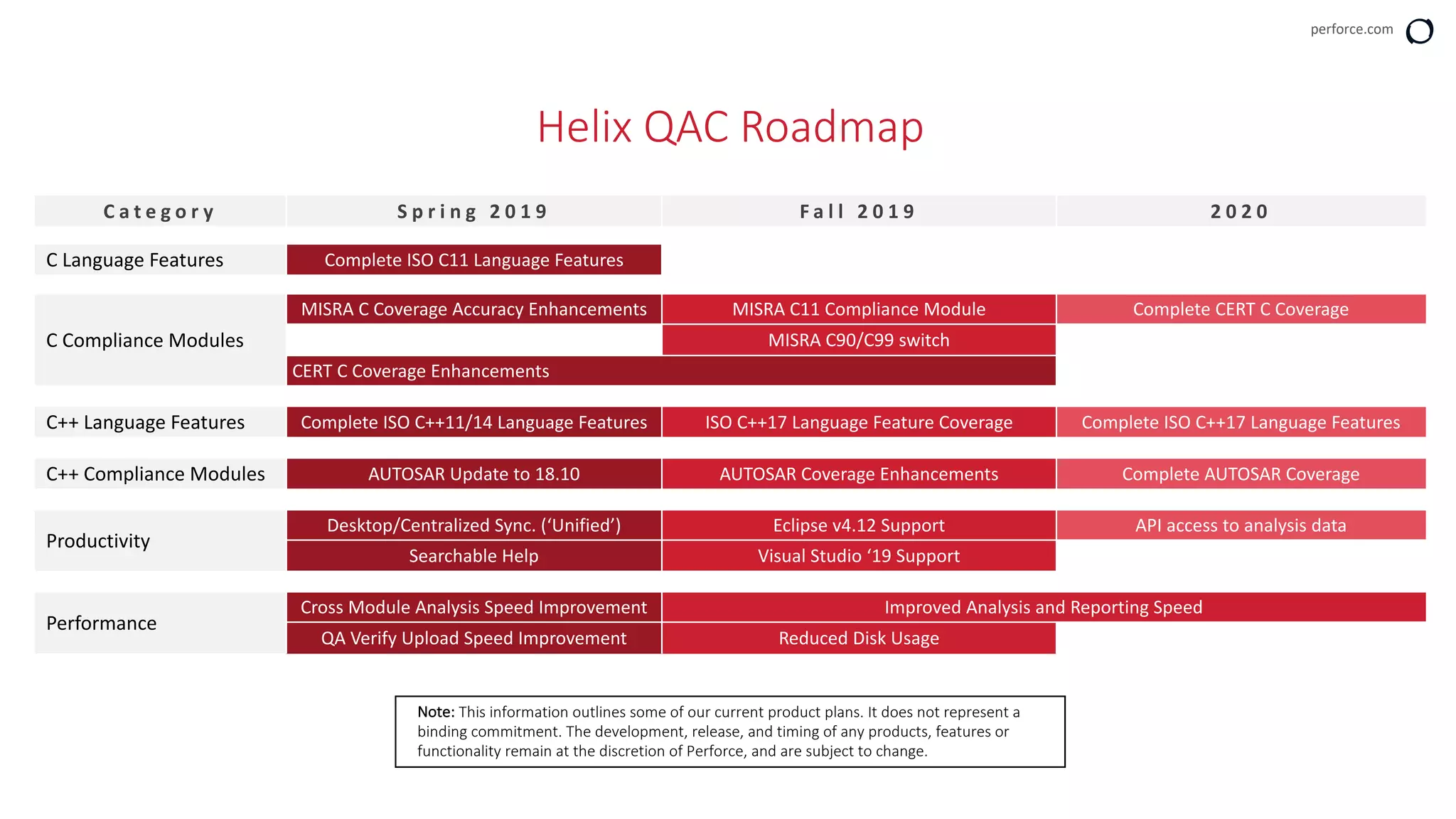 perforce.com

Helix QAC Roadmap

| Category | Spring 2019 | Fall 2019 | 2020 |
|---|---|---|---|
| C Language Features | Complete ISO C11 Language Features | | |
| C Compliance Modules | MISRA C Coverage Accuracy Enhancements | MISRA C11 Compliance Module | Complete CERT C Coverage |
| | | MISRA C90/C99 switch | |
| | CERT C Coverage Enhancements | | |
| C++ Language Features | Complete ISO C++11/14 Language Features | ISO C++17 Language Feature Coverage | Complete ISO C++17 Language Features |
| C++ Compliance Modules | AUTOSAR Update to 18.10 | AUTOSAR Coverage Enhancements | Complete AUTOSAR Coverage |
| Productivity | Desktop/Centralized Sync. ('Unified') | Eclipse v4.12 Support | API access to analysis data |
| | Searchable Help | Visual Studio '19 Support | |
| Performance | Cross Module Analysis Speed Improvement | Improved Analysis and Reporting Speed | |
| | QA Verify Upload Speed Improvement | Reduced Disk Usage | |

Note: This information outlines some of our current product plans. It does not represent a binding commitment. The development, release, and timing of any products, features or functionality remain at the discretion of Perforce, and are subject to change.